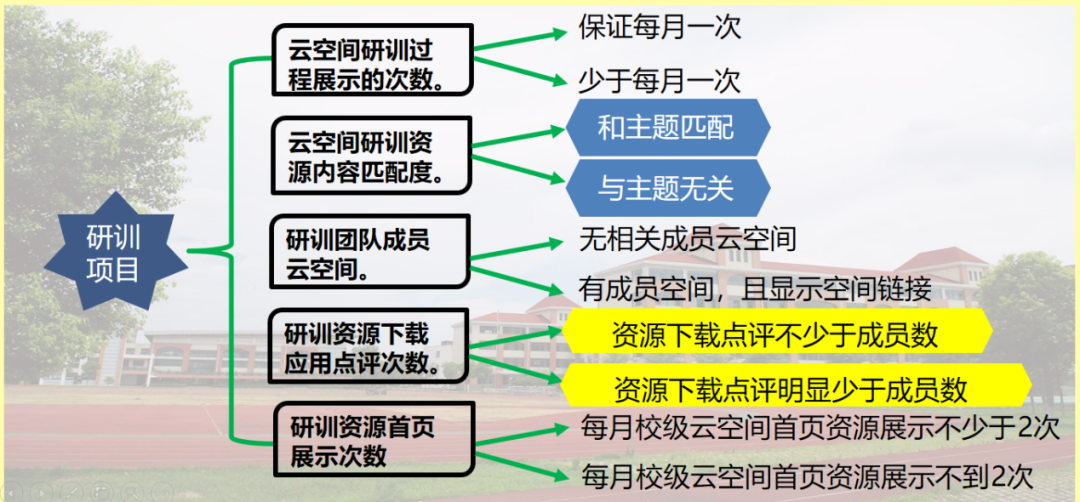 研训项目

云空间研训过程展示的次数。
保证每月一次
少于每月一次

云空间研训资源内容匹配度。
和主题匹配
与主题无关

研训团队成员云空间。
无相关成员云空间
有成员空间，且显示空间链接

研训资源下载应用点评次数。
资源下载点评不少于成员数
资源下载点评明显少于成员数

研训资源首页展示次数
每月校级云空间首页资源展示不少于2次
每月校级云空间首页资源展示不到2次